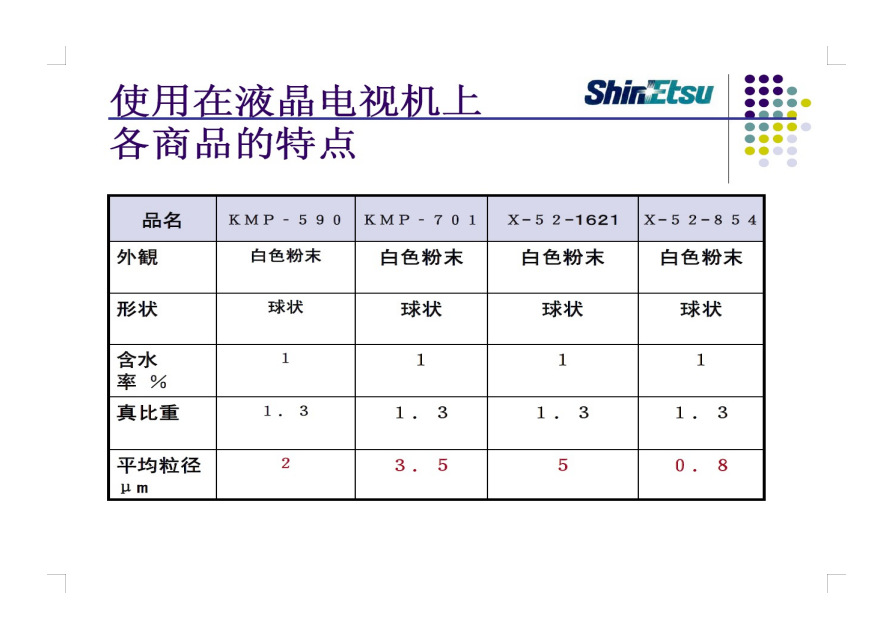 使用在液晶电视机上
各商品的特点

ShinEtsu

| 品名 | KMP-590 | KMP-701 | X-52-1621 | X-52-854 |
|---|---|---|---|---|
| 外観 | 白色粉末 | 白色粉末 | 白色粉末 | 白色粉末 |
| 形状 | 球状 | 球状 | 球状 | 球状 |
| 含水率 % | 1 | 1 | 1 | 1 |
| 真比重 | 1.3 | 1.3 | 1.3 | 1.3 |
| 平均粒径 μm | 2 | 3.5 | 5 | 0.8 |